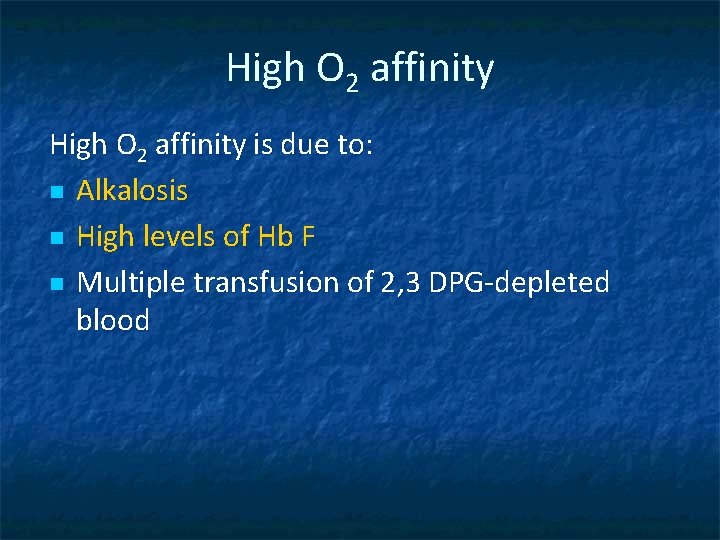 High $O_2$ affinity

High $O_2$ affinity is due to:

- Alkalosis
- High levels of Hb F
- Multiple transfusion of 2,3 DPG-depleted blood